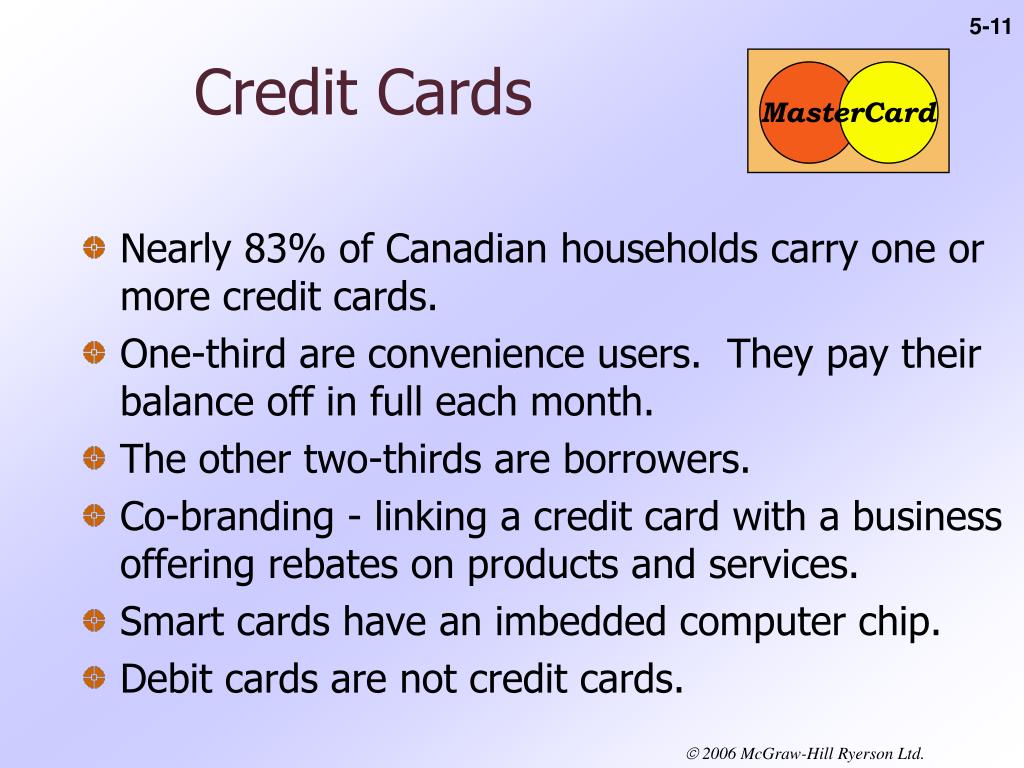 5-11

Credit Cards

MasterCard

Nearly 83% of Canadian households carry one or more credit cards.

One-third are convenience users. They pay their balance off in full each month.

The other two-thirds are borrowers.

Co-branding - linking a credit card with a business offering rebates on products and services.

Smart cards have an imbedded computer chip.

Debit cards are not credit cards.

© 2006 McGraw-Hill Ryerson Ltd.